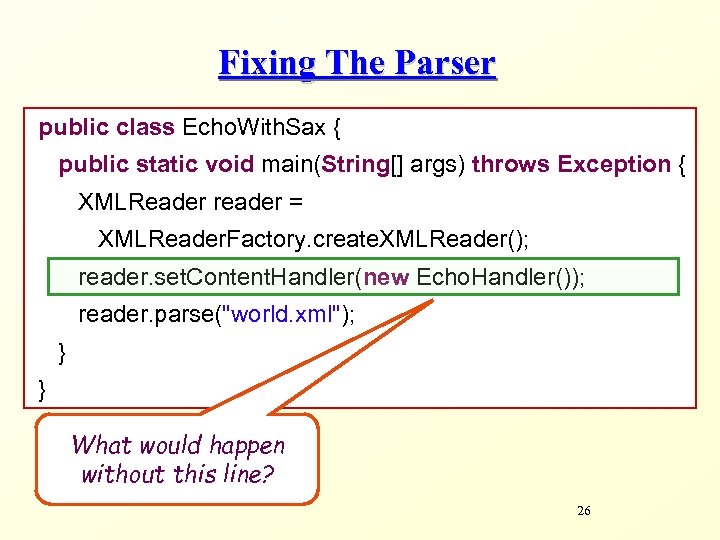 Fixing The Parser

public class EchoWithSax {
  public static void main(String[] args) throws Exception {
    XMLReader reader =
      XMLReaderFactory.createXMLReader();
    reader.setContentHandler(new EchoHandler());
    reader.parse("world.xml");
  }
}

What would happen without this line?

26